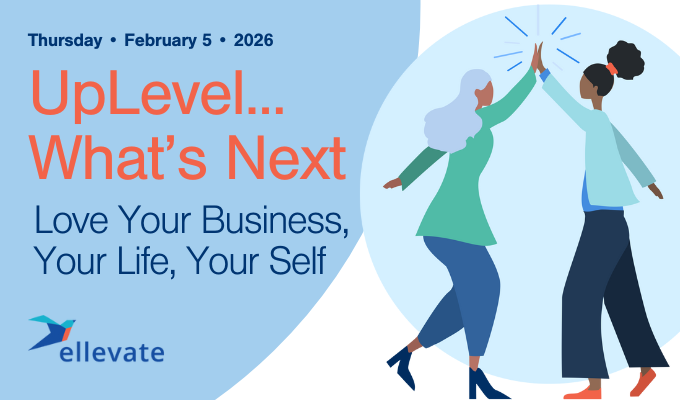 Thursday • February 5 • 2026

UpLevel...
What's Next

Love Your Business,
Your Life, Your Self

ellevate